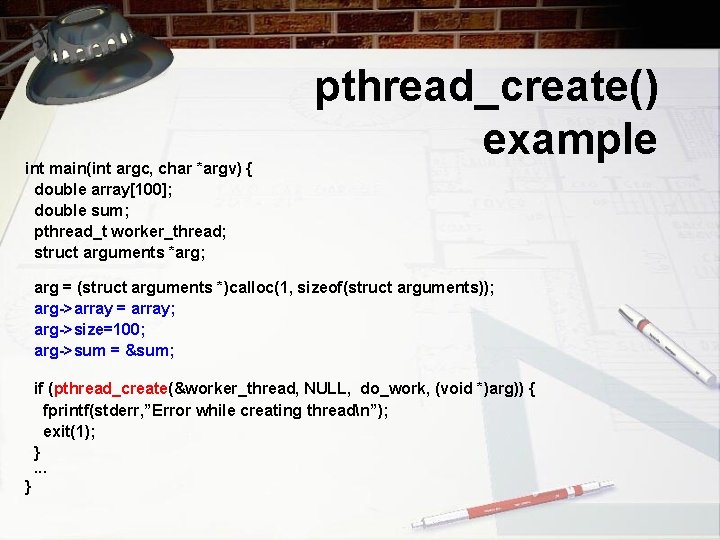 pthread_create() example

int main(int argc, char *argv) {
double array[100];
double sum;
pthread_t worker_thread;
struct arguments *arg;

arg = (struct arguments *)calloc(1, sizeof(struct arguments));
arg->array = array;
arg->size=100;
arg->sum = &sum;

if (pthread_create(&worker_thread, NULL, do_work, (void *)arg)) {
fprintf(stderr,"Error while creating thread\n");
exit(1);
}
...
}